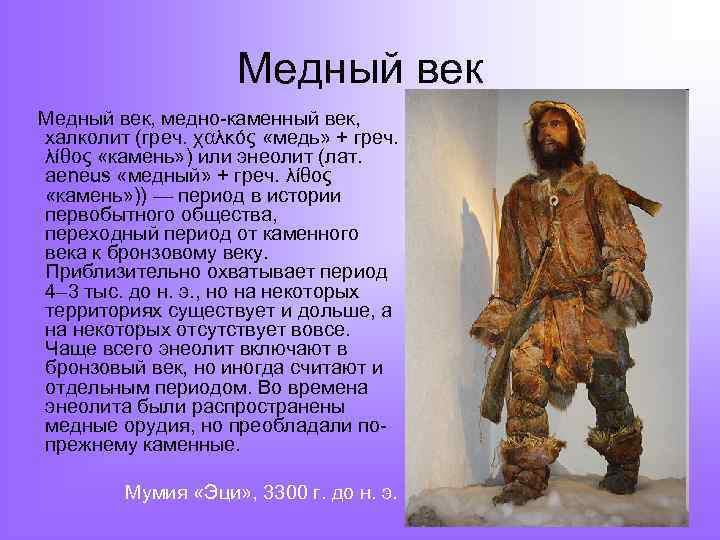 Медный век

Медный век, медно-каменный век, халколит (греч. χαλκός «медь» + греч. λίθος «камень») или энеолит (лат. aeneus «медный» + греч. λίθος «камень»)) — период в истории первобытного общества, переходный период от каменного века к бронзовому веку. Приблизительно охватывает период 4–3 тыс. до н. э., но на некоторых территориях существует и дольше, а на некоторых отсутствует вовсе. Чаще всего энеолит включают в бронзовый век, но иногда считают и отдельным периодом. Во времена энеолита были распространены медные орудия, но преобладали по-прежнему каменные.

Мумия «Эци», 3300 г. до н. э.